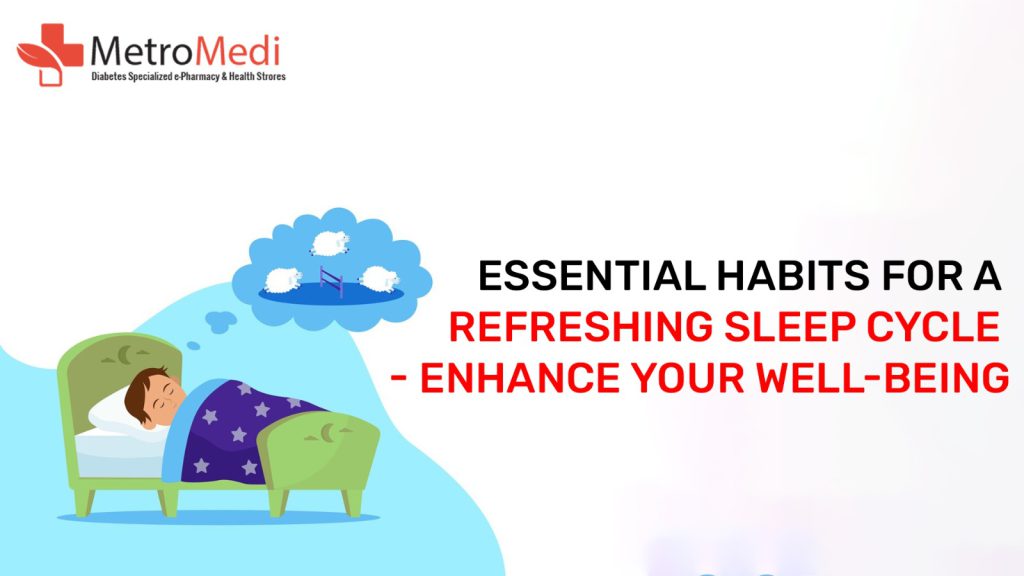 MetroMedi
Diabetes Specialized e-Pharmacy & Health Strores

ESSENTIAL HABITS FOR A REFRESHING SLEEP CYCLE - ENHANCE YOUR WELL-BEING